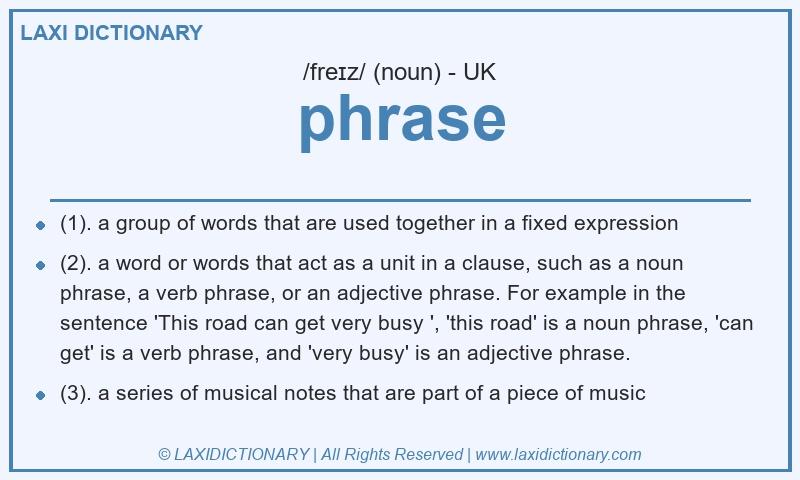 LAXI DICTIONARY

/freɪz/ (noun) - UK

phrase

- (1). a group of words that are used together in a fixed expression
- (2). a word or words that act as a unit in a clause, such as a noun phrase, a verb phrase, or an adjective phrase. For example in the sentence 'This road can get very busy ', 'this road' is a noun phrase, 'can get' is a verb phrase, and 'very busy' is an adjective phrase.
- (3). a series of musical notes that are part of a piece of music

© LAXIDICTIONARY | All Rights Reserved | www.laxidictionary.com